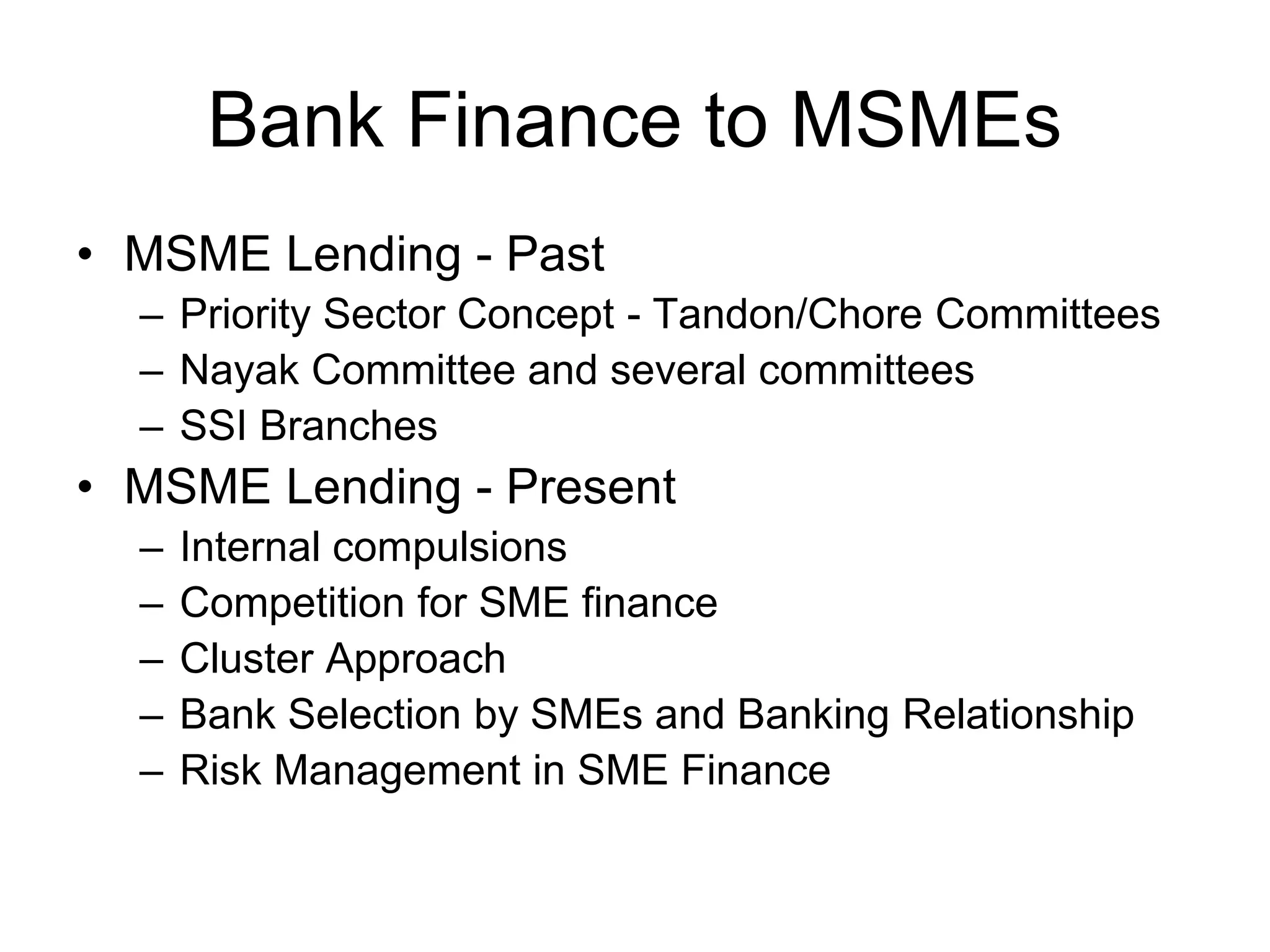 Bank Finance to MSMEs

• MSME Lending - Past
– Priority Sector Concept - Tandon/Chore Committees
– Nayak Committee and several committees
– SSI Branches

• MSME Lending - Present
– Internal compulsions
– Competition for SME finance
– Cluster Approach
– Bank Selection by SMEs and Banking Relationship
– Risk Management in SME Finance